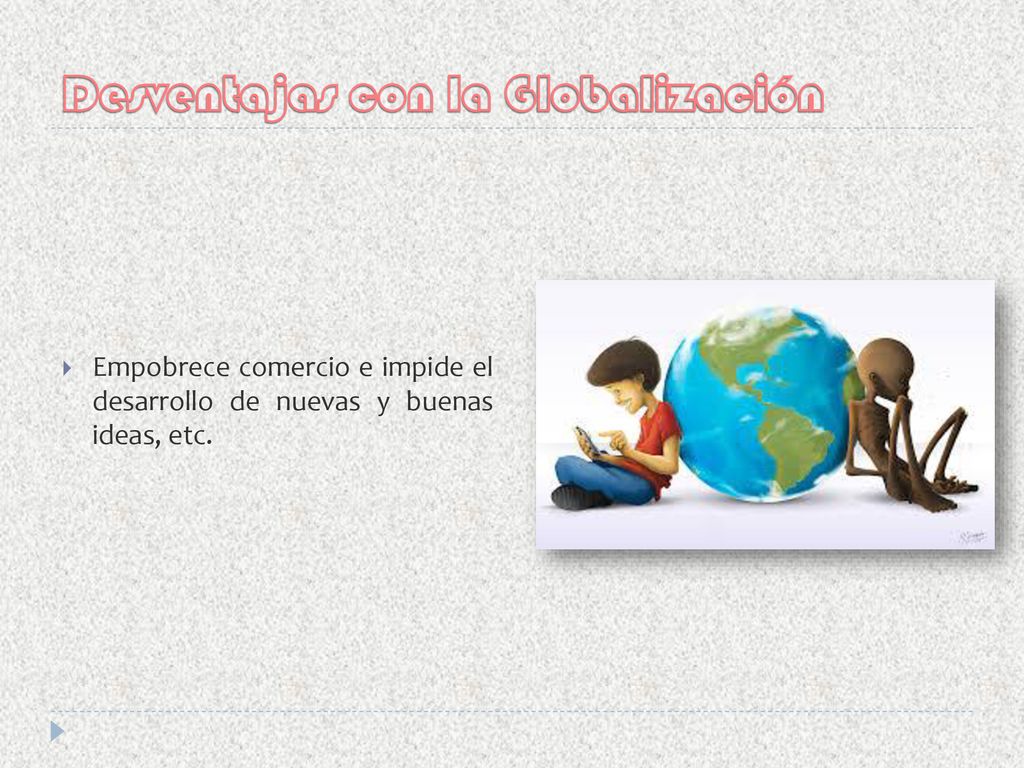 Desventajas con la Globalización

Empobrece comercio e impide el desarrollo de nuevas y buenas ideas, etc.